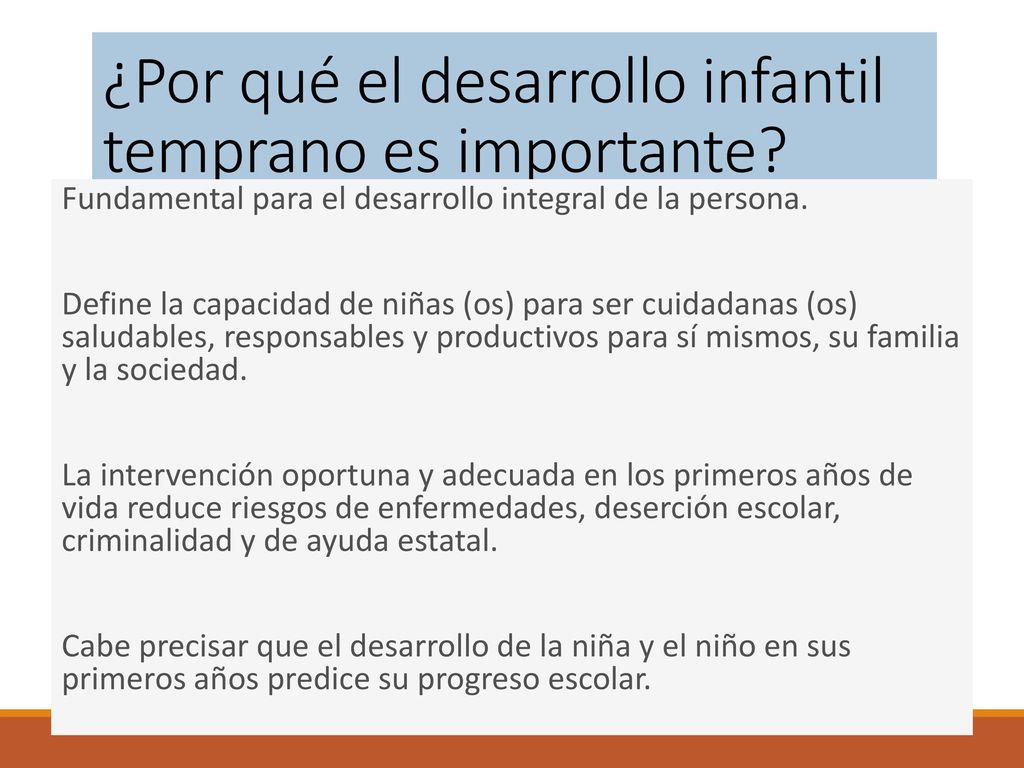 ¿Por qué el desarrollo infantil temprano es importante?

Fundamental para el desarrollo integral de la persona.

Define la capacidad de niñas (os) para ser cuidadanas (os) saludables, responsables y productivos para sí mismos, su familia y la sociedad.

La intervención oportuna y adecuada en los primeros años de vida reduce riesgos de enfermedades, deserción escolar, criminalidad y de ayuda estatal.

Cabe precisar que el desarrollo de la niña y el niño en sus primeros años predice su progreso escolar.